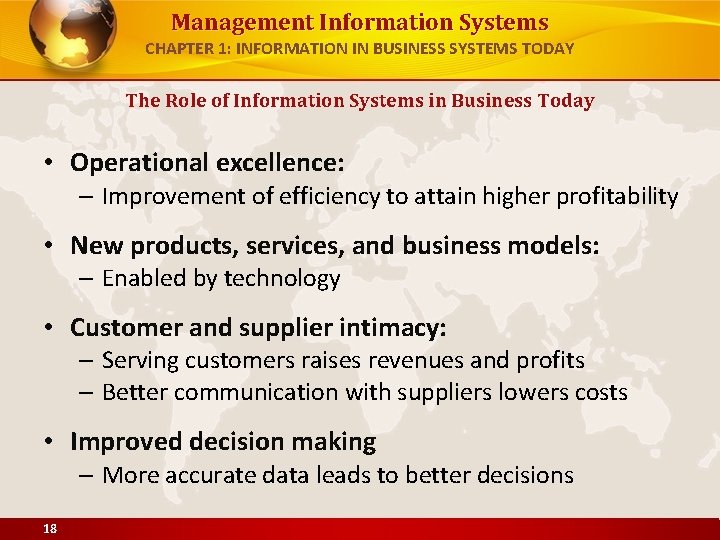 Management Information Systems
CHAPTER 1: INFORMATION IN BUSINESS SYSTEMS TODAY

The Role of Information Systems in Business Today

• Operational excellence:
– Improvement of efficiency to attain higher profitability

• New products, services, and business models:
– Enabled by technology

• Customer and supplier intimacy:
– Serving customers raises revenues and profits
– Better communication with suppliers lowers costs

• Improved decision making
– More accurate data leads to better decisions

18